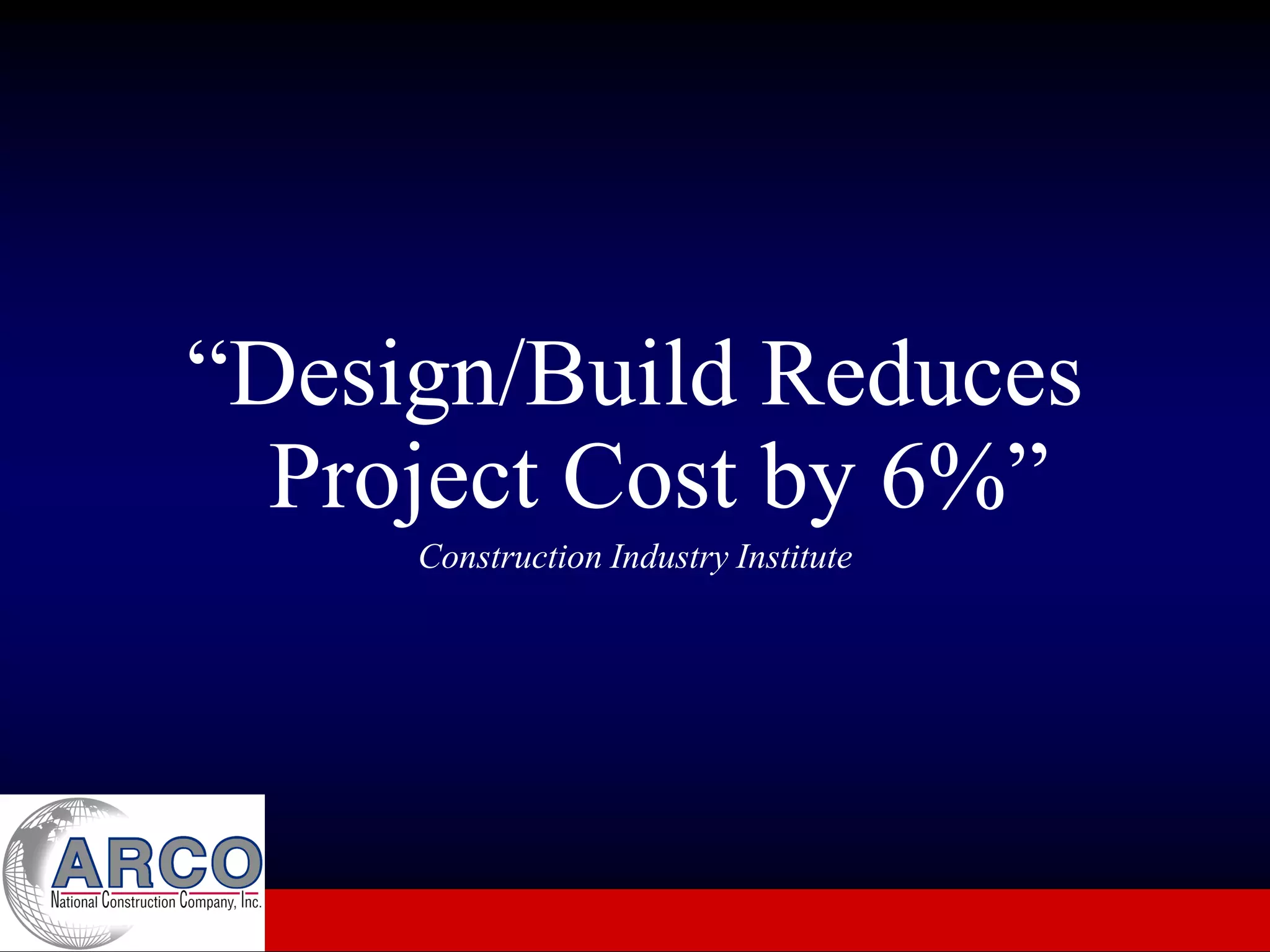 “Design/Build Reduces Project Cost by 6%”

Construction Industry Institute

ARCO
National Construction Company, Inc.